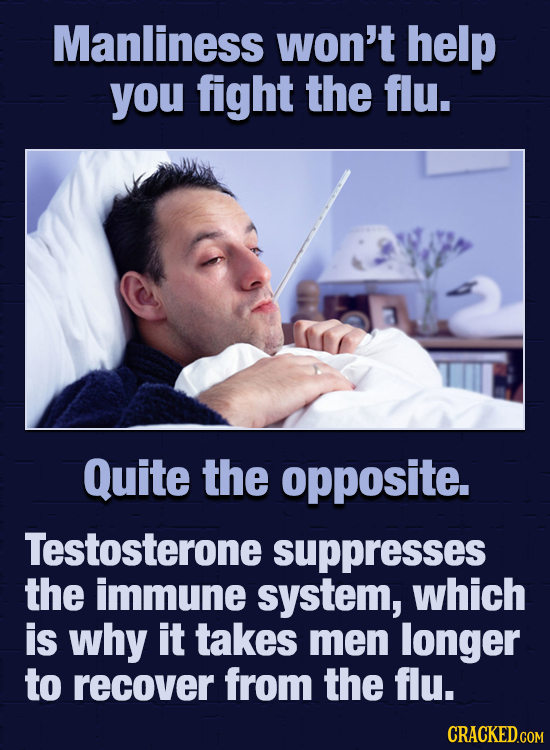 Manliness won't help you fight the flu.

Quite the opposite.

Testosterone suppresses the immune system, which is why it takes men longer to recover from the flu.

CRACKED.COM